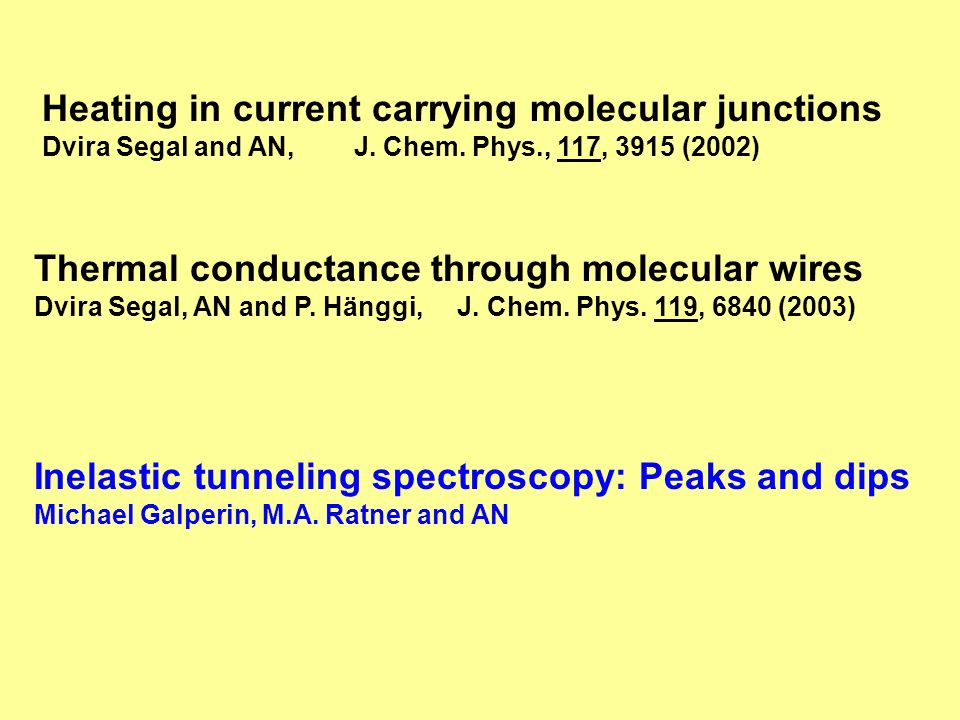 Heating in current carrying molecular junctions
Dvira Segal and AN, J. Chem. Phys., 117, 3915 (2002)

Thermal conductance through molecular wires
Dvira Segal, AN and P. Hänggi, J. Chem. Phys. 119, 6840 (2003)

Inelastic tunneling spectroscopy: Peaks and dips
Michael Galperin, M.A. Ratner and AN